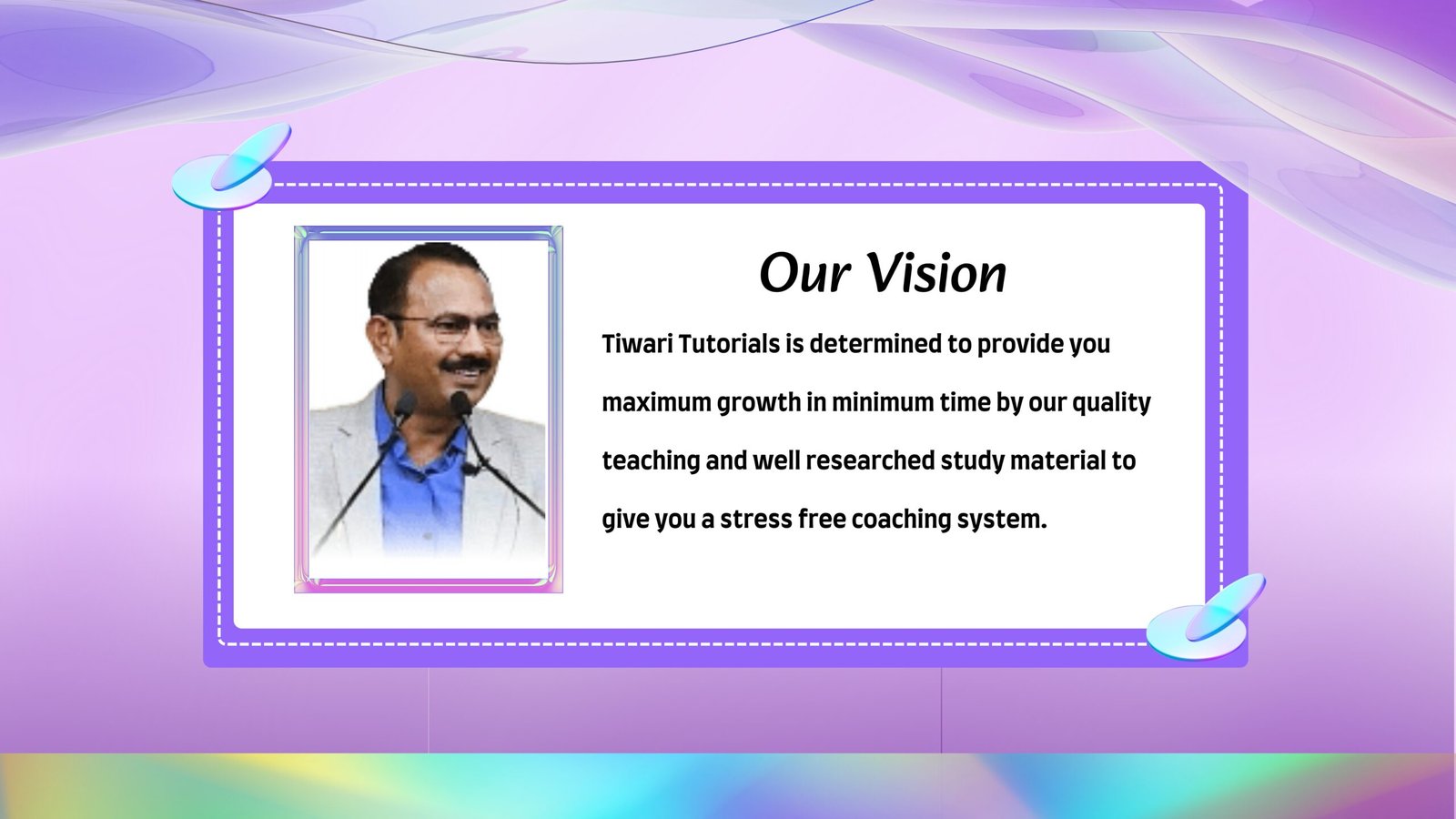 Our Vision

Tiwari Tutorials is determined to provide you maximum growth in minimum time by our quality teaching and well researched study material to give you a stress free coaching system.